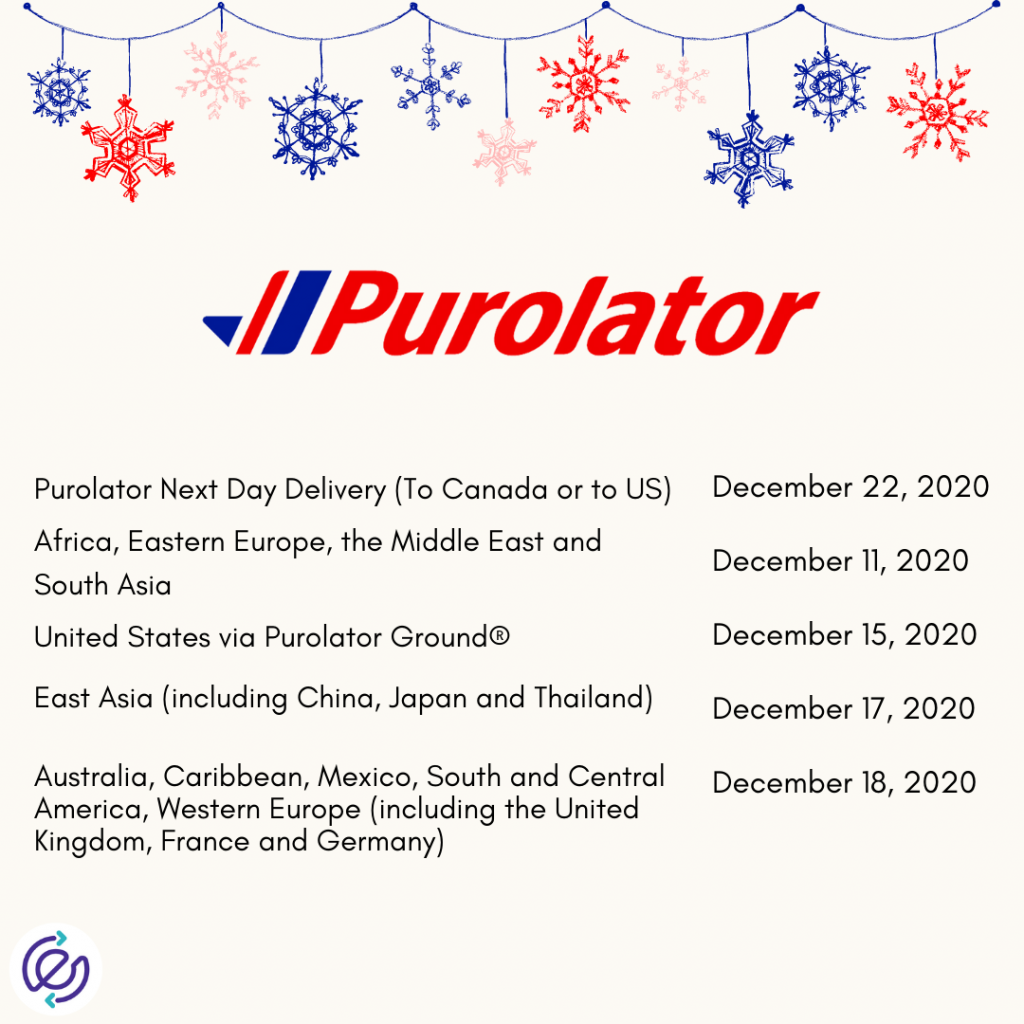 Purolator

| | |
|---|---|
| Purolator Next Day Delivery (To Canada or to US) | December 22, 2020 |
| Africa, Eastern Europe, the Middle East and South Asia | December 11, 2020 |
| United States via Purolator Ground® | December 15, 2020 |
| East Asia (including China, Japan and Thailand) | December 17, 2020 |
| Australia, Caribbean, Mexico, South and Central America, Western Europe (including the United Kingdom, France and Germany) | December 18, 2020 |